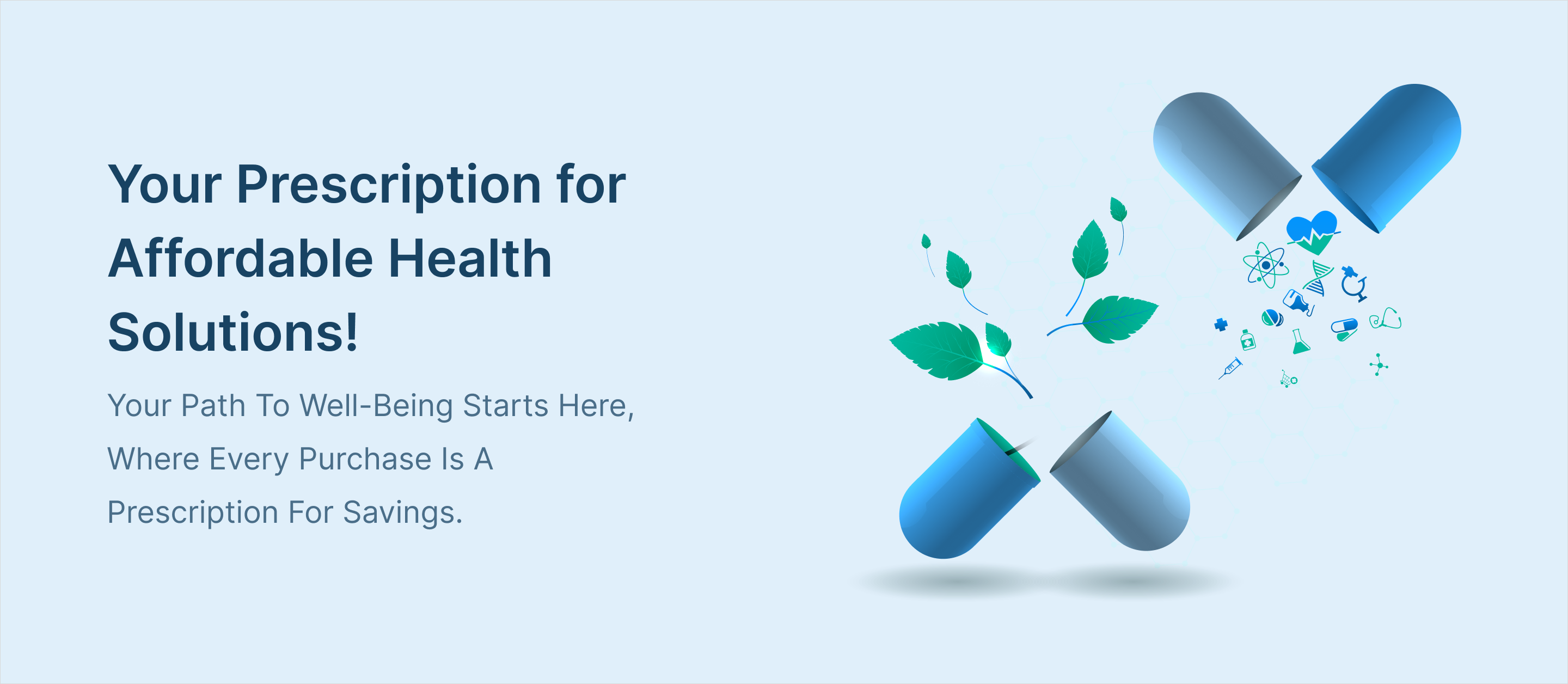 Your Prescription for Affordable Health Solutions!

Your Path To Well-Being Starts Here, Where Every Purchase Is A Prescription For Savings.